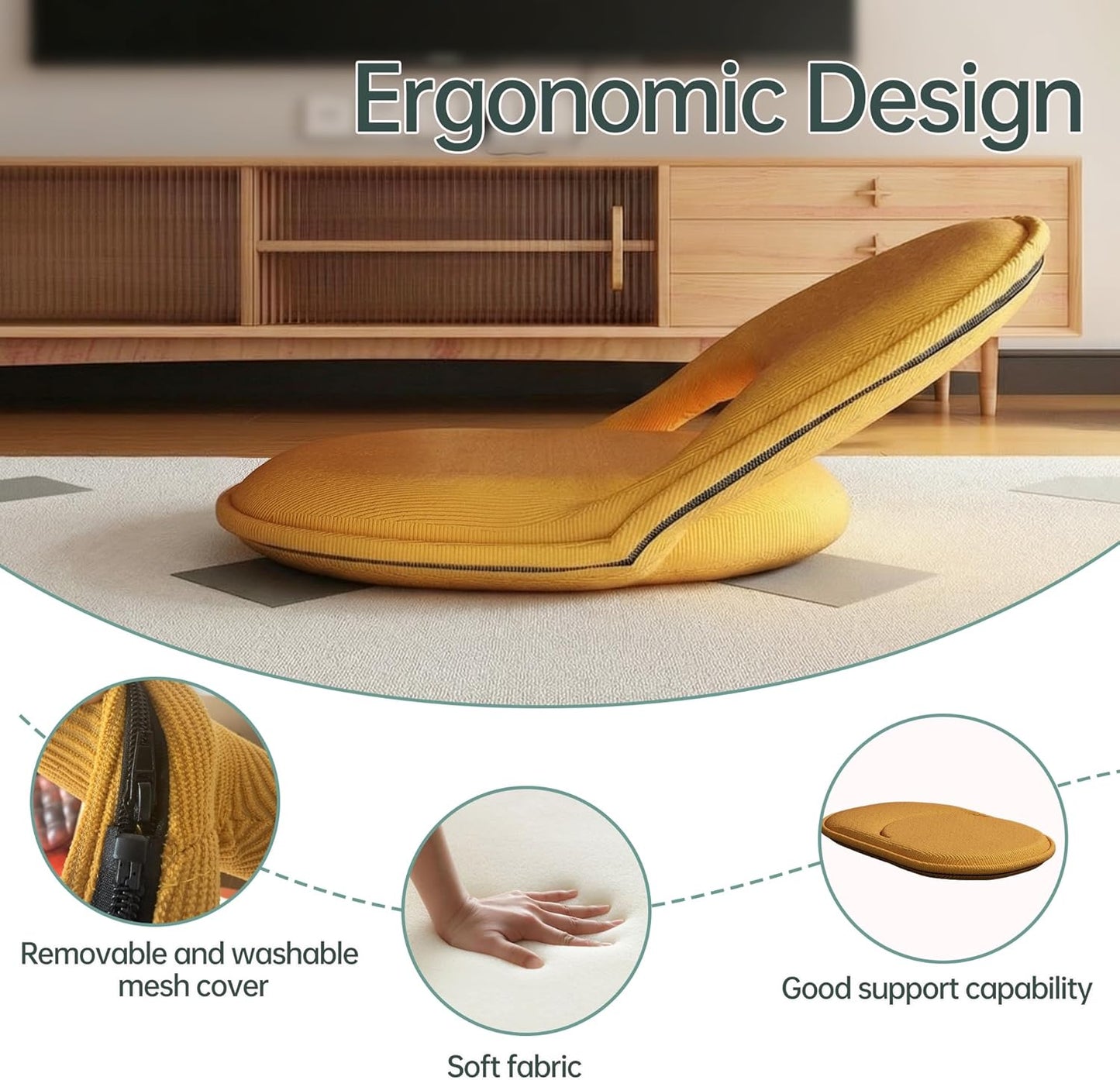 Ergonomic Design

Removable and washable mesh cover

Soft fabric

Good support capability